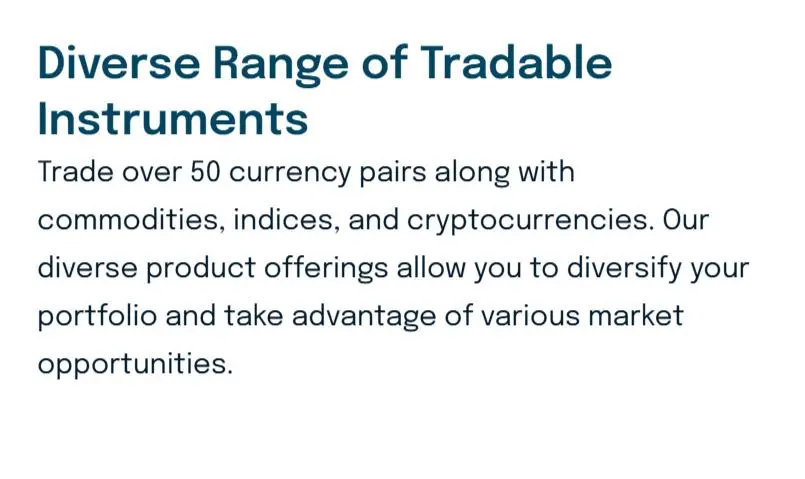 Diverse Range of Tradable Instruments

Trade over 50 currency pairs along with commodities, indices, and cryptocurrencies. Our diverse product offerings allow you to diversify your portfolio and take advantage of various market opportunities.